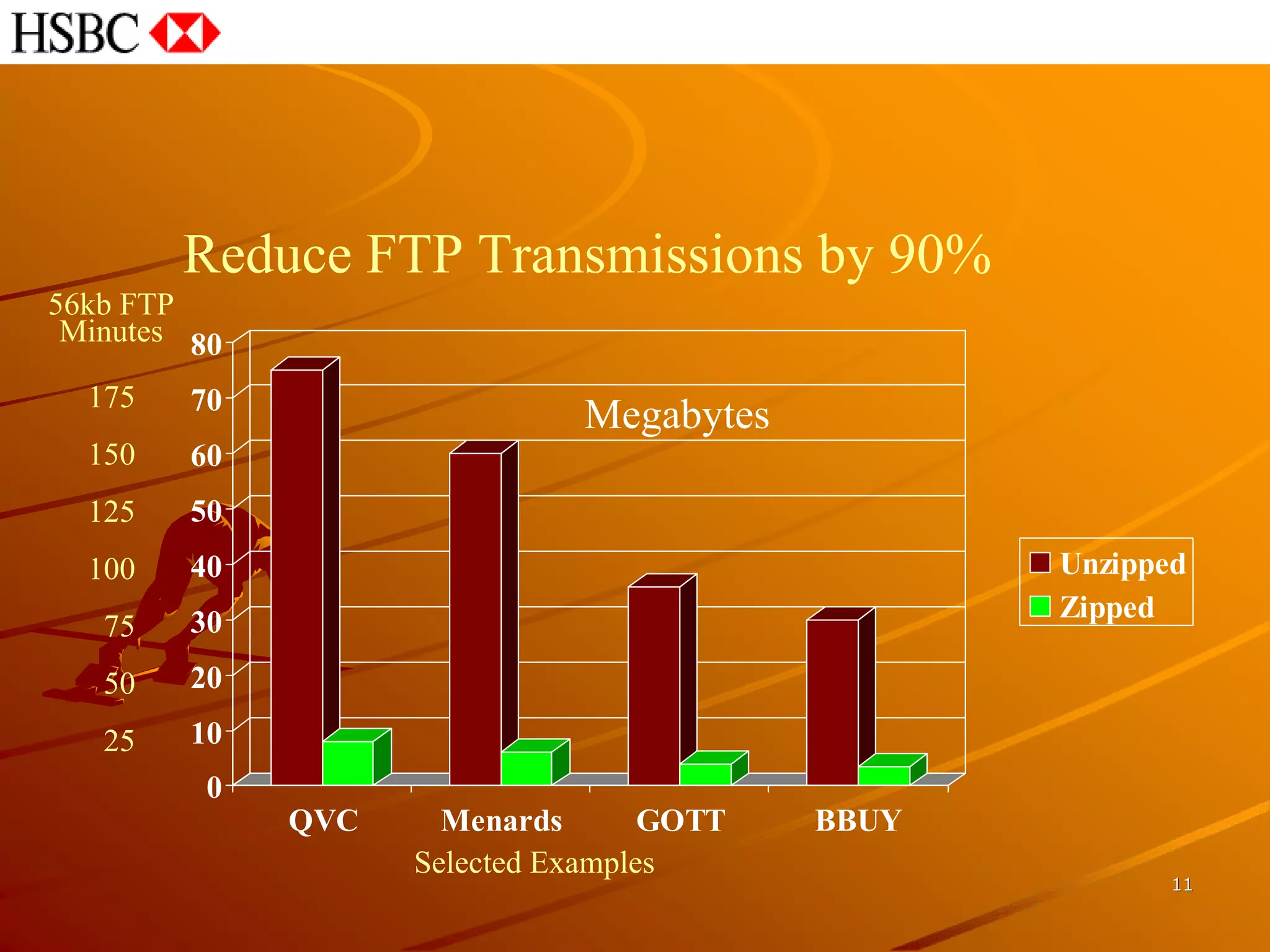 HSBC

Reduce FTP Transmissions by 90%

56kb FTP Minutes

175
150
125
100
75
50
25

80
70
60
50
40
30
20
10
0

Megabytes

Unzipped
Zipped

QVC
Menards
GOTT
BBUY

Selected Examples

11